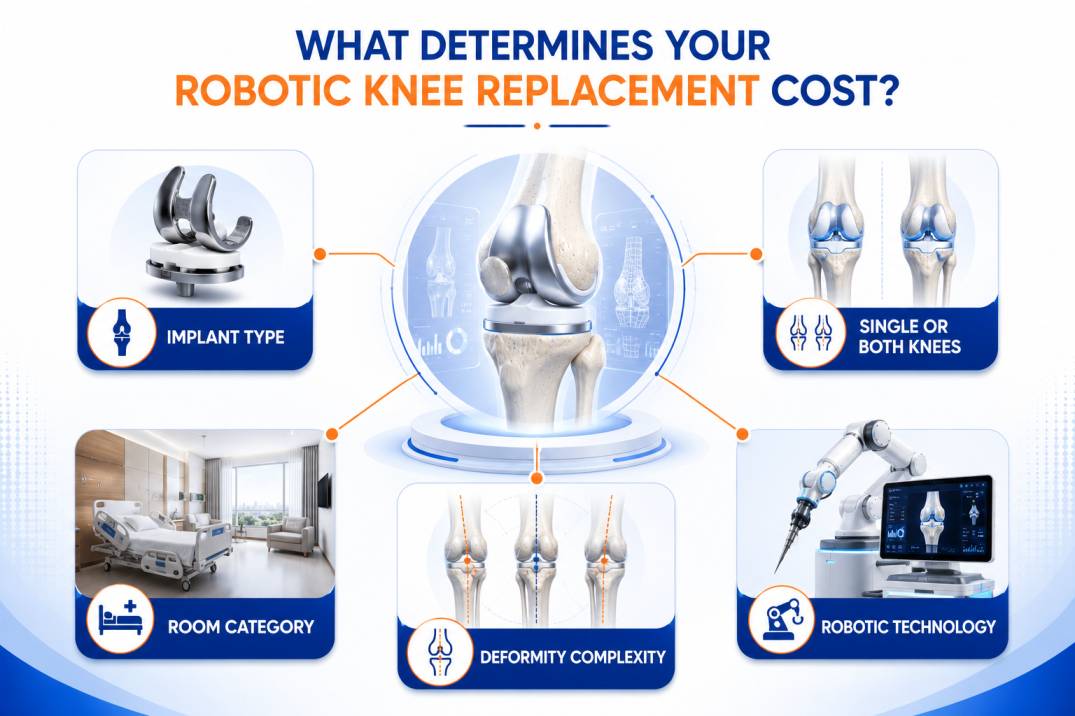 WHAT DETERMINES YOUR ROBOTIC KNEE REPLACEMENT COST?

IMPLANT TYPE

SINGLE OR BOTH KNEES

ROOM CATEGORY

DEFORMITY COMPLEXITY

ROBOTIC TECHNOLOGY